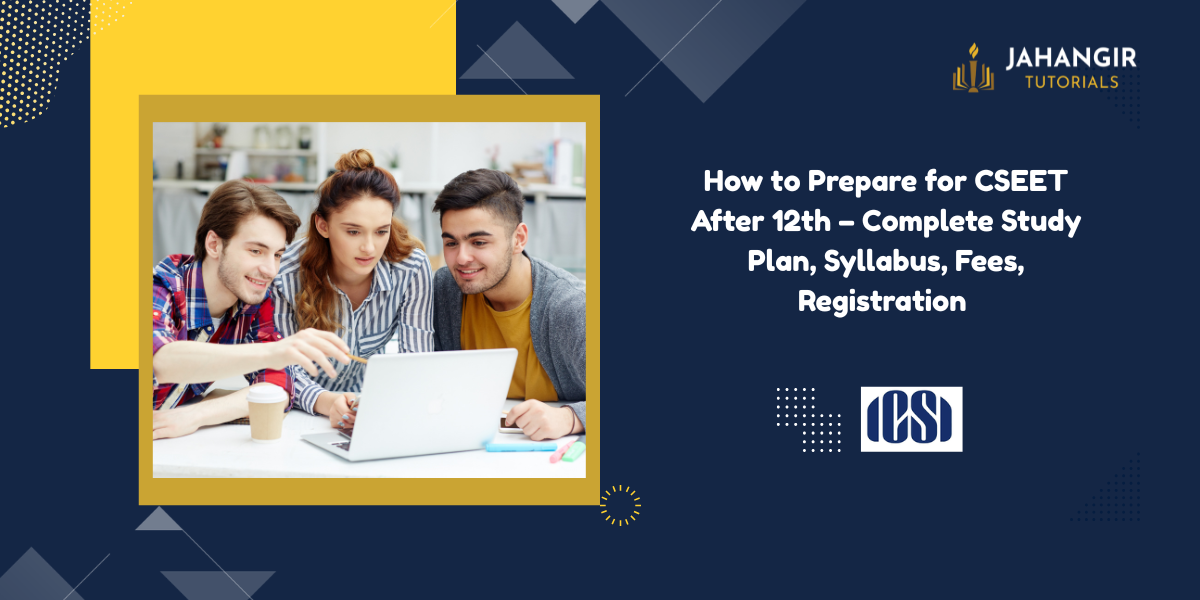 JAHANGIR
TUTORIALS

How to Prepare for CSEET After 12th – Complete Study Plan, Syllabus, Fees, Registration

ICSI